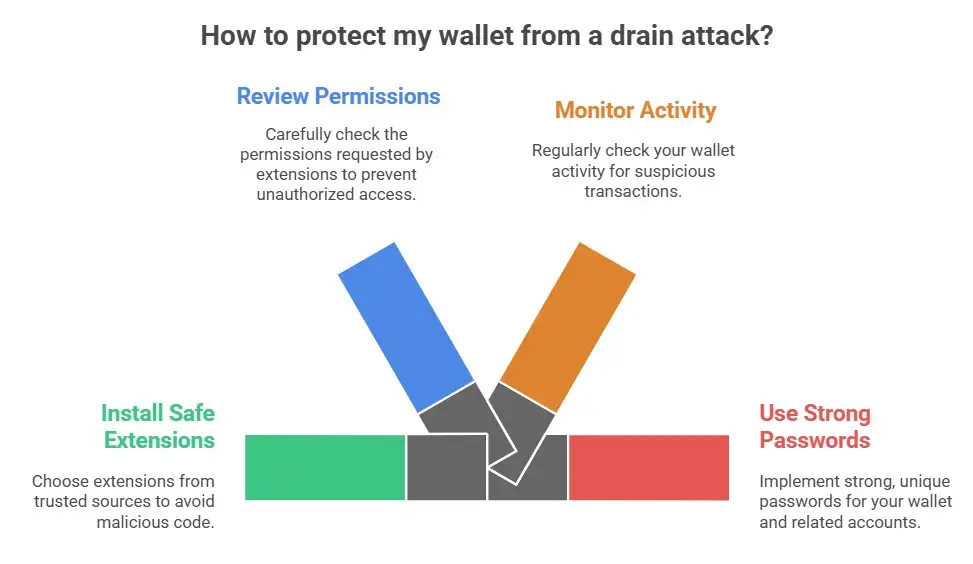 How to protect my wallet from a drain attack?

Review Permissions

Carefully check the permissions requested by extensions to prevent unauthorized access.

Monitor Activity

Regularly check your wallet activity for suspicious transactions.

Install Safe Extensions

Choose extensions from trusted sources to avoid malicious code.

Use Strong Passwords

Implement strong, unique passwords for your wallet and related accounts.